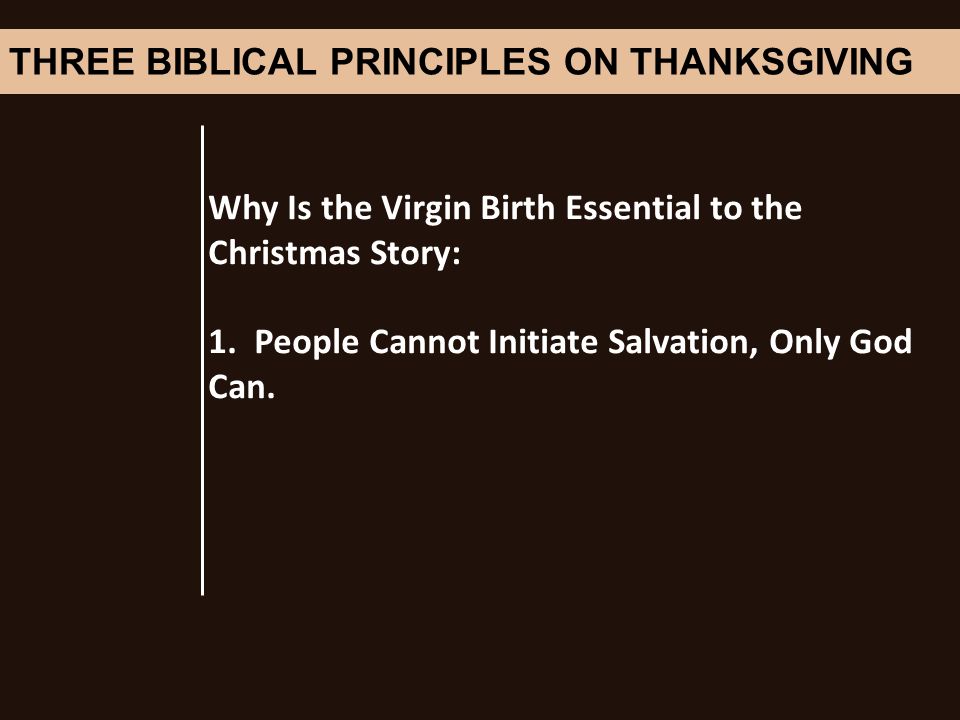 THREE BIBLICAL PRINCIPLES ON THANKSGIVING

Why Is the Virgin Birth Essential to the Christmas Story:

1. People Cannot Initiate Salvation, Only God Can.